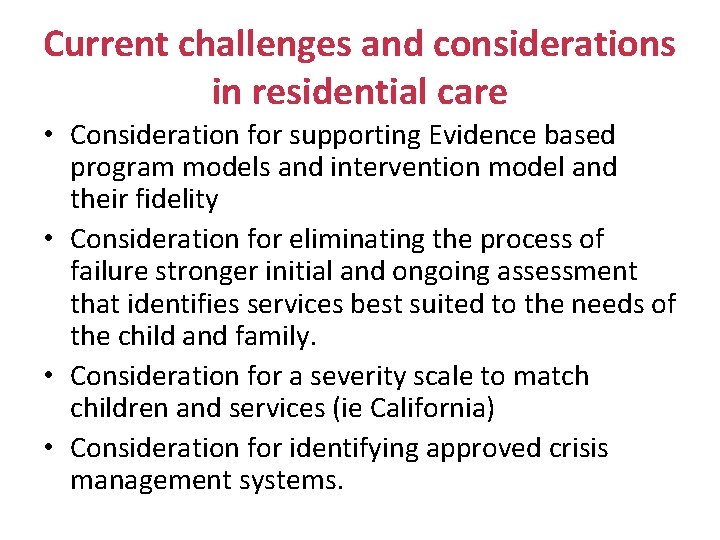 Current challenges and considerations in residential care

• Consideration for supporting Evidence based program models and intervention model and their fidelity
• Consideration for eliminating the process of failure stronger initial and ongoing assessment that identifies services best suited to the needs of the child and family.
• Consideration for a severity scale to match children and services (ie California)
• Consideration for identifying approved crisis management systems.